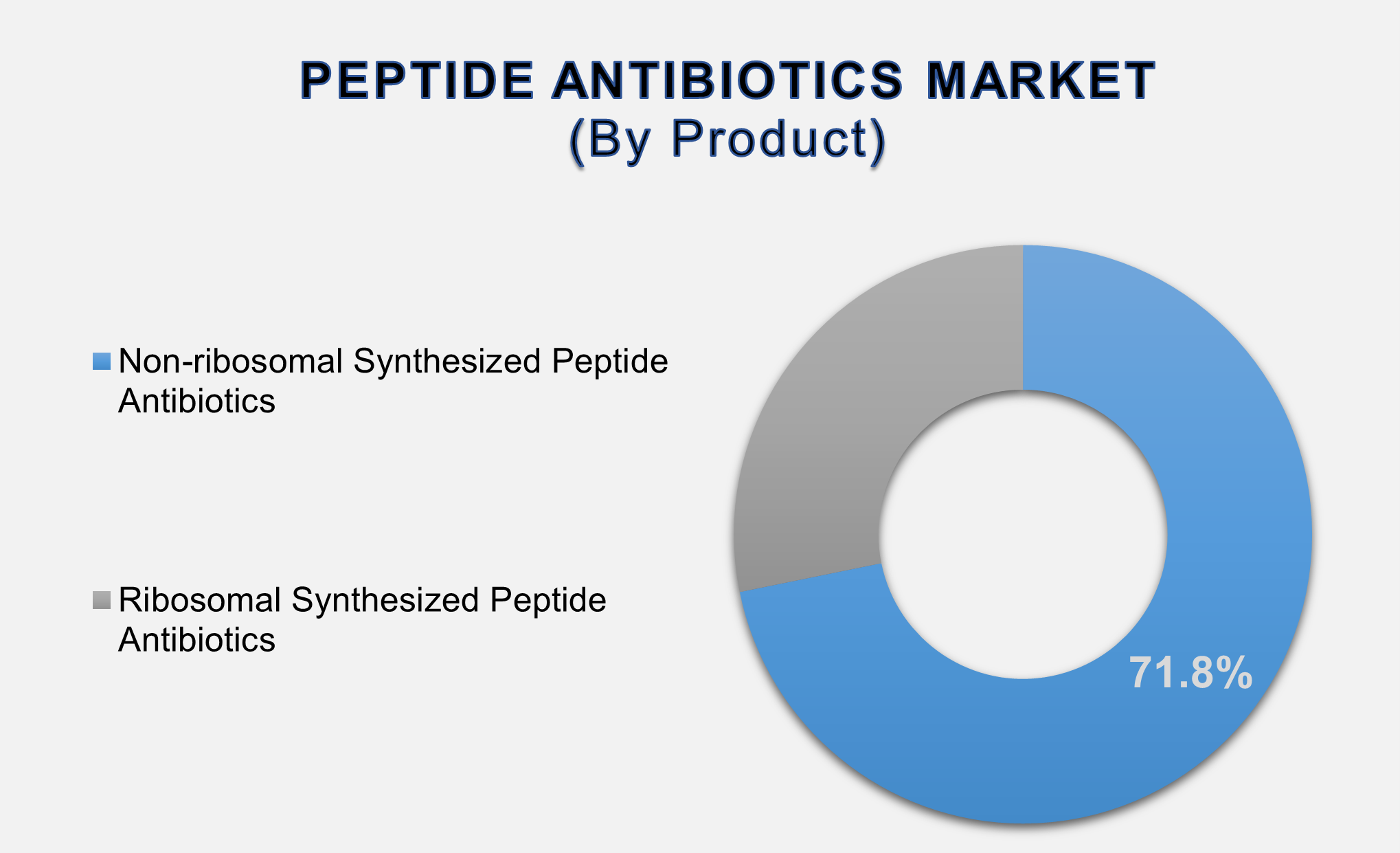 PEPTIDE ANTIBIOTICS MARKET
(By Product)

Non-ribosomal Synthesized Peptide Antibiotics

Ribosomal Synthesized Peptide Antibiotics

71.8%